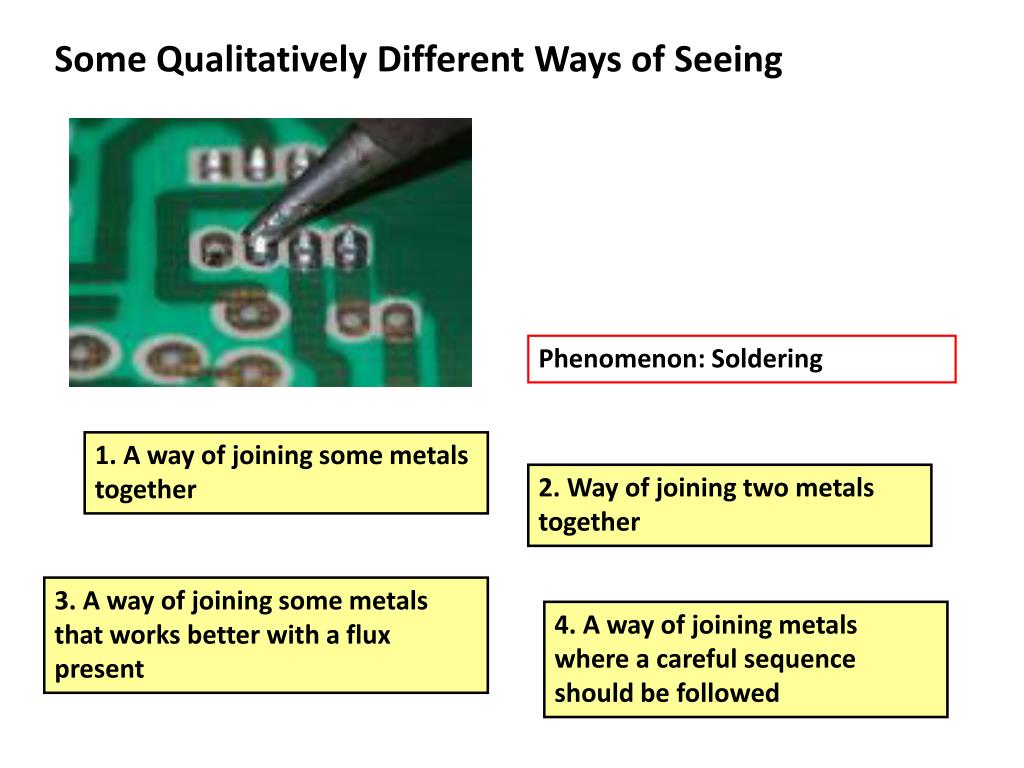 Some Qualitatively Different Ways of Seeing

Phenomenon: Soldering

1. A way of joining some metals together

2. Way of joining two metals together

3. A way of joining some metals that works better with a flux present

4. A way of joining metals where a careful sequence should be followed